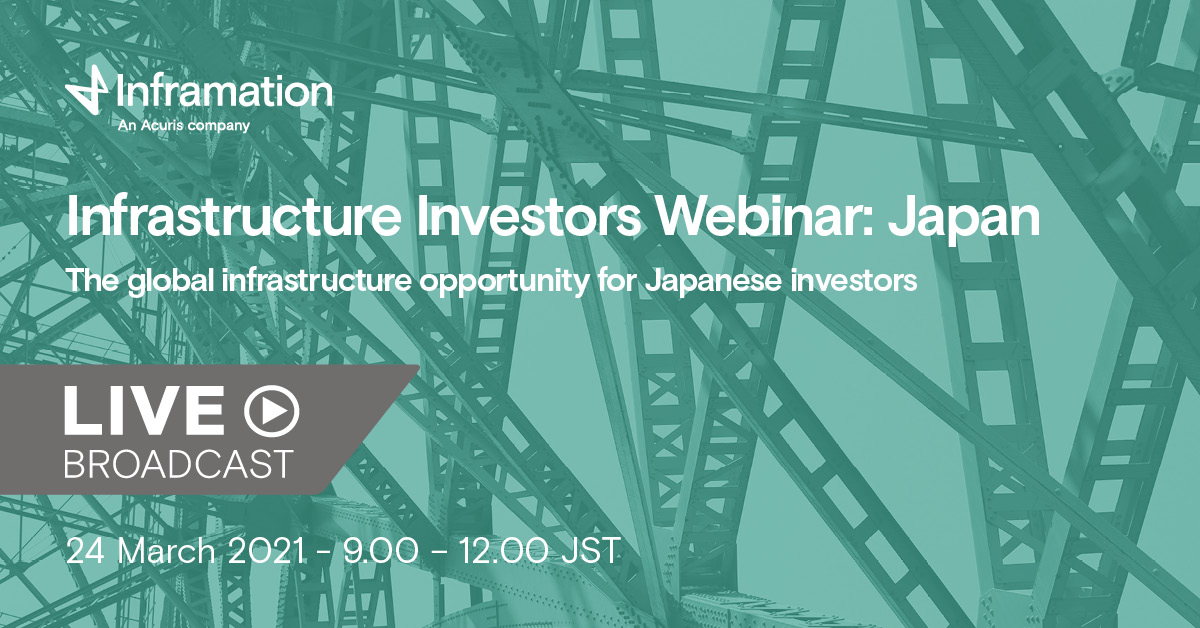 Inframation
An Acuris company

Infrastructure Investors Webinar: Japan

The global infrastructure opportunity for Japanese investors

LIVE
BROADCAST

24 March 2021 - 9.00 – 12.00 JST